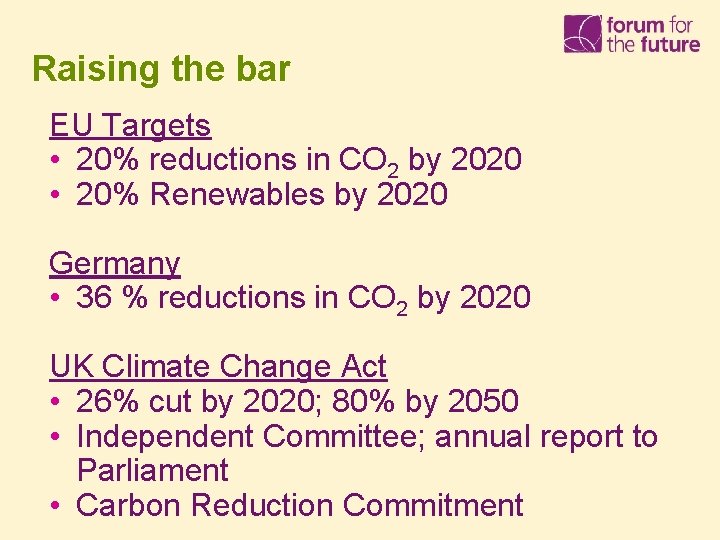 forum for the future

Raising the bar

EU Targets
• 20% reductions in $CO_2$ by 2020
• 20% Renewables by 2020

Germany
• 36 % reductions in $CO_2$ by 2020

UK Climate Change Act
• 26% cut by 2020; 80% by 2050
• Independent Committee; annual report to Parliament
• Carbon Reduction Commitment